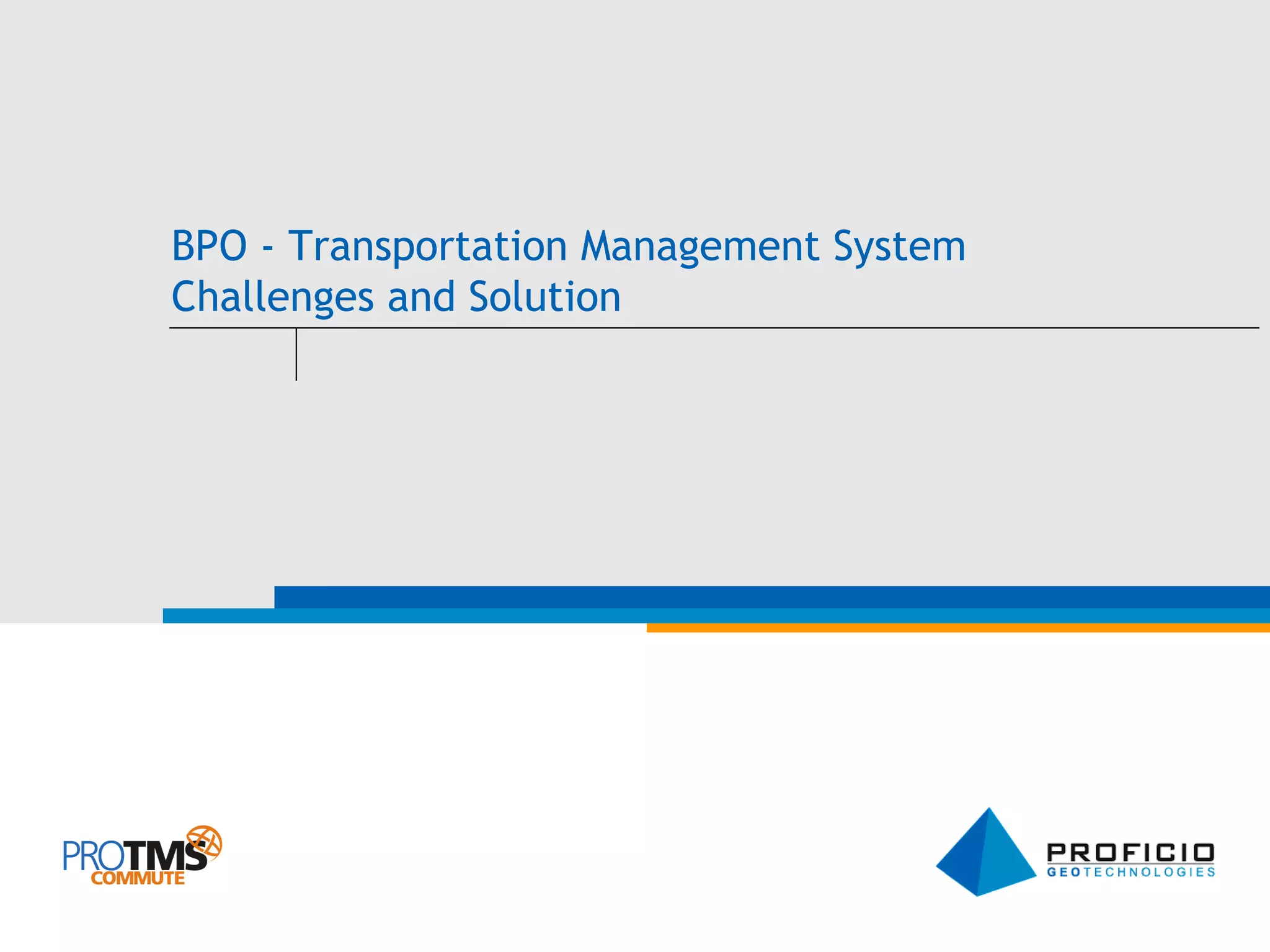 BPO - Transportation Management System
Challenges and Solution

PROTMS
COMMUTE

PROFICIO
GEOTECHNOLOGIES